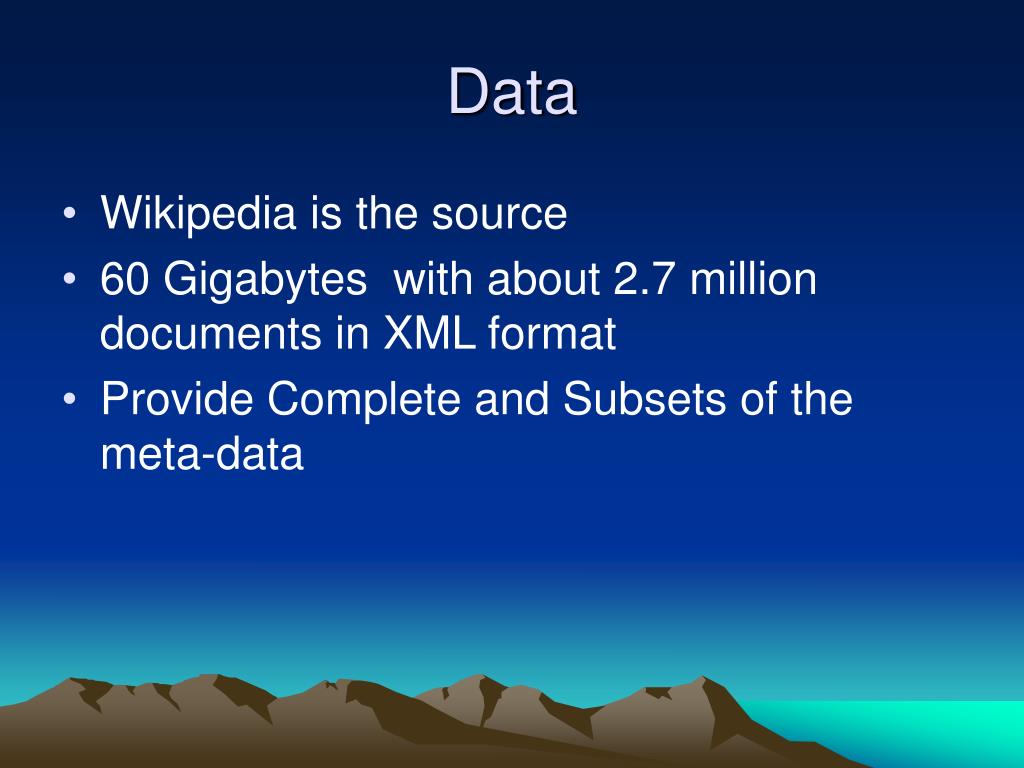 Data

• Wikipedia is the source
• 60 Gigabytes with about 2.7 million documents in XML format
• Provide Complete and Subsets of the meta-data